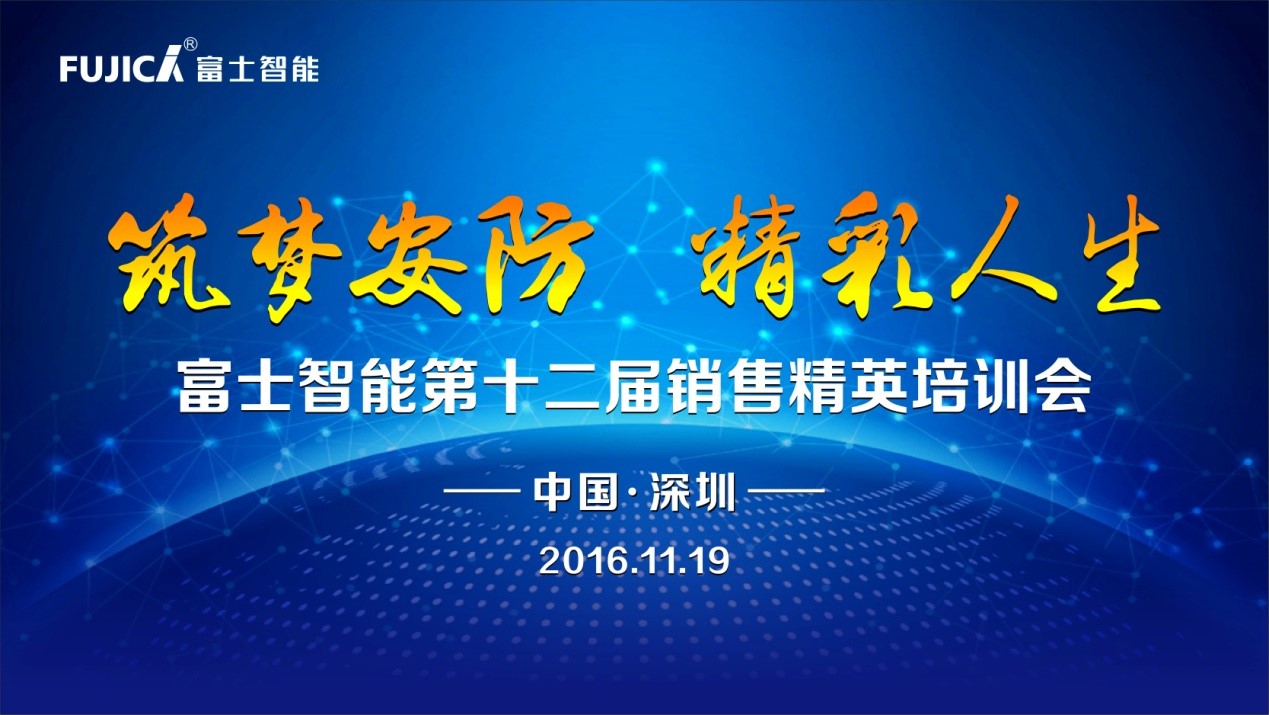 FUJICA® 富士智能

筑梦安防 精彩人生

富士智能第十二届销售精英培训会

—— 中国·深圳 ——

2016.11.19